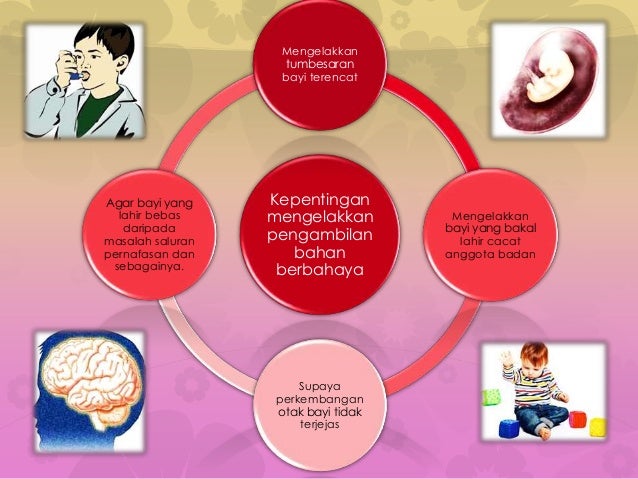 Kepentingan mengelakkan pengambilan bahan berbahaya

Mengelakkan tumbesaran bayi terencat

Mengelakkan bayi yang bakal lahir cacat anggota badan

Supaya perkembangan otak bayi tidak terjejas

Agar bayi yang lahir bebas daripada masalah saluran pernafasan dan sebagainya.